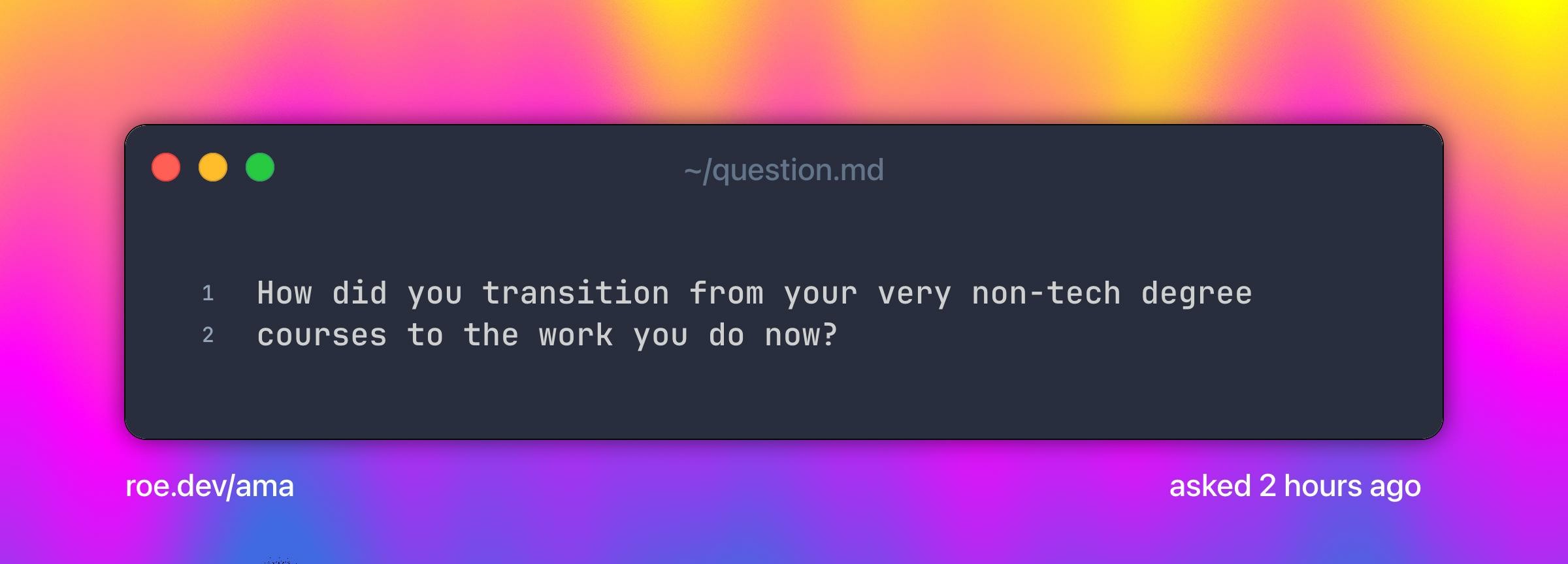 ~/question.md

1 How did you transition from your very non-tech degree
2 courses to the work you do now?

roe.dev/ama

asked 2 hours ago